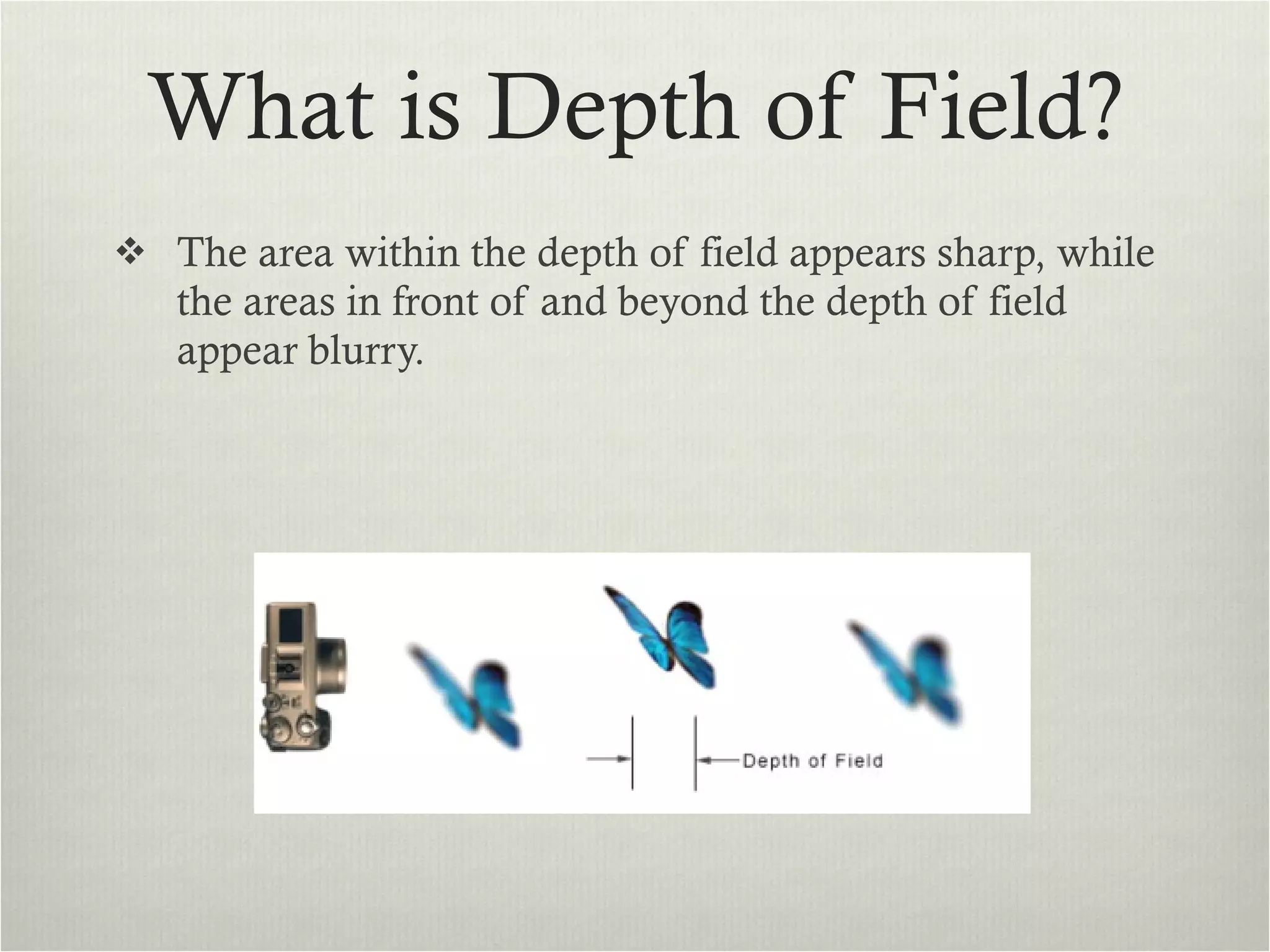 What is Depth of Field?

❖ The area within the depth of field appears sharp, while the areas in front of and beyond the depth of field appear blurry.

Depth of Field